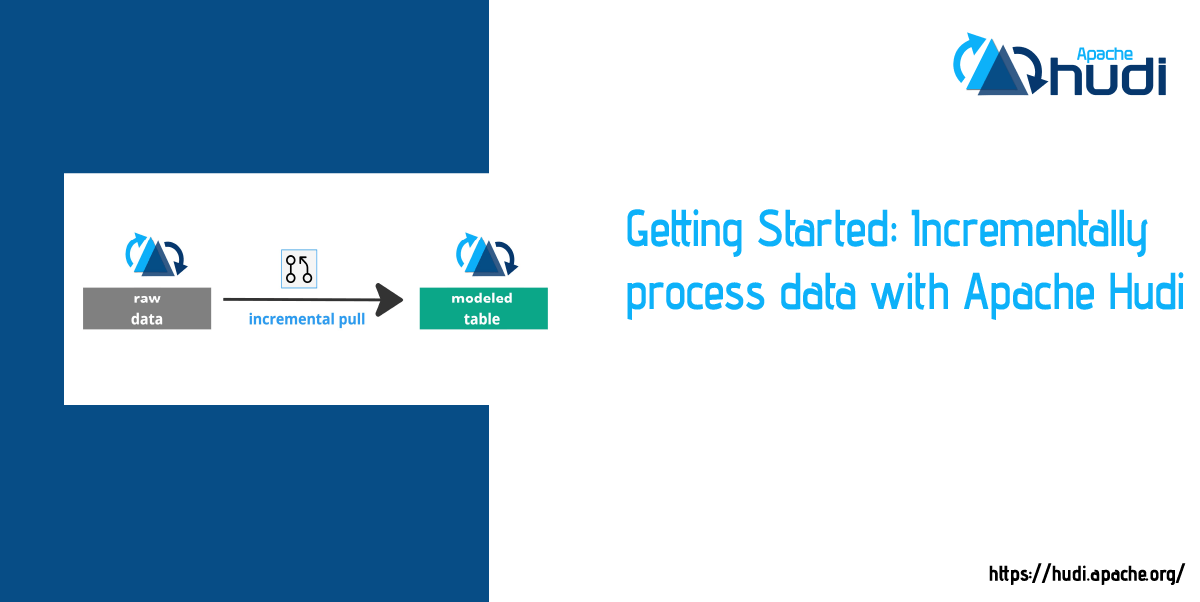 Apache hudi

raw data

incremental pull

modeled table

Getting Started: Incrementally process data with Apache Hudi

https://hudi.apache.org/